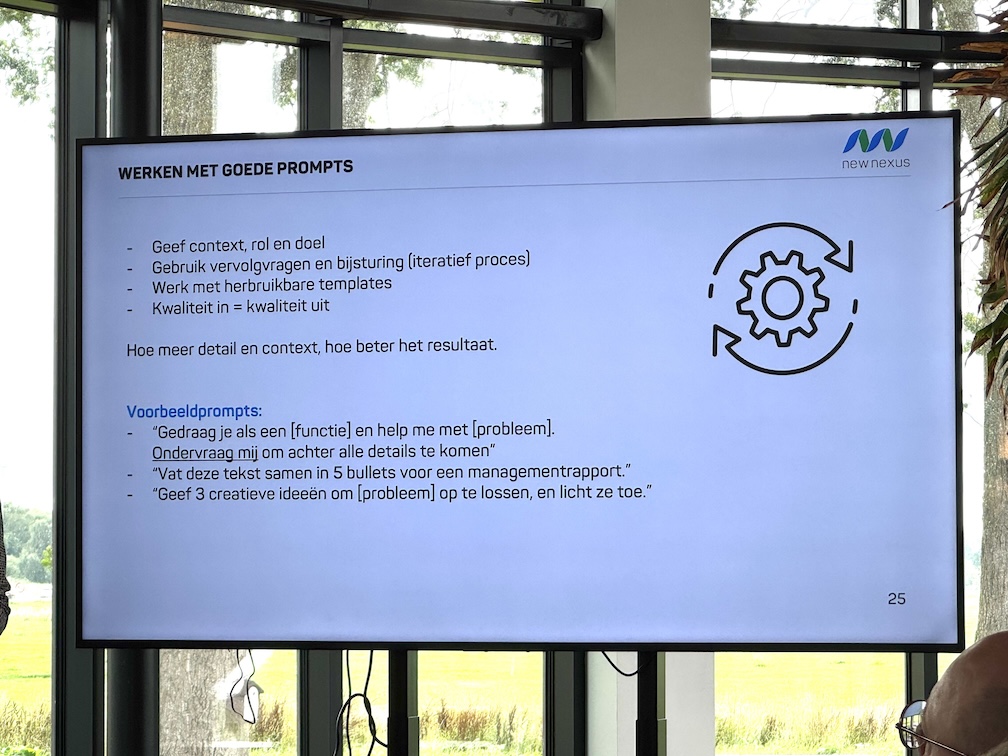 WERKEN MET GOEDE PROMPTS

new nexus

- Geef context, rol en doel
- Gebruik vervolgvragen en bijsturing (iteratief proces)
- Werk met herbruikbare templates
- Kwaliteit in = kwaliteit uit

Hoe meer detail en context, hoe beter het resultaat.

Voorbeeldprompts:
- "Gedraag je als een [functie] en help me met [probleem]. Ondervraag mij om achter alle details te komen"
- "Vat deze tekst samen in 5 bullets voor een managementrapport."
- "Geef 3 creatieve ideeën om [probleem] op te lossen, en licht ze toe."

25